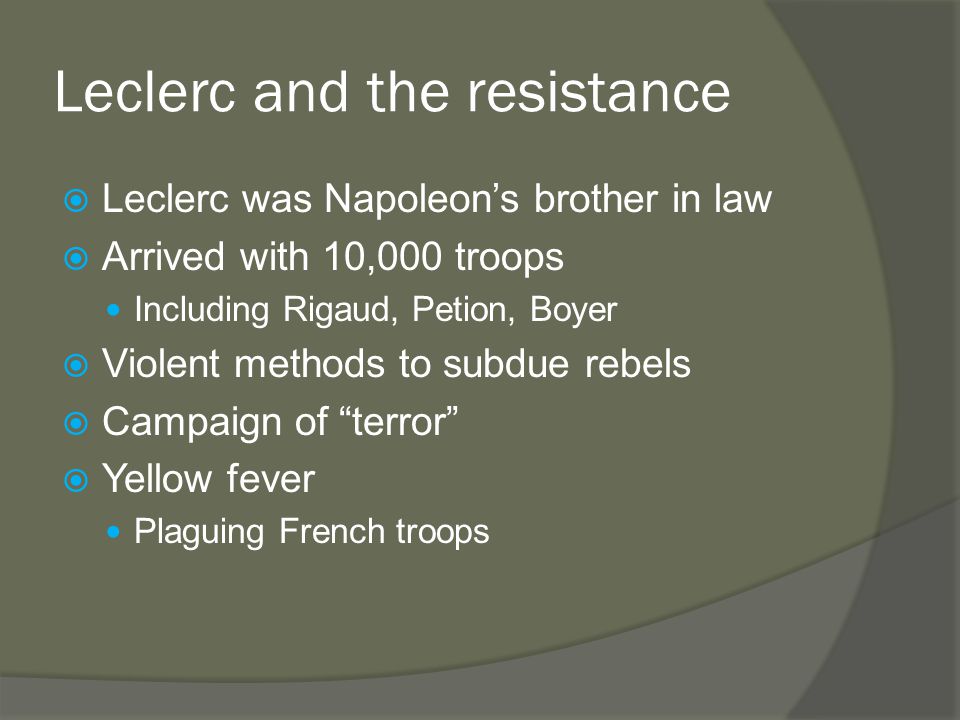 Leclerc and the resistance

Leclerc was Napoleon’s brother in law

Arrived with 10,000 troops

Including Rigaud, Petion, Boyer

Violent methods to subdue rebels

Campaign of “terror”

Yellow fever

Plaguing French troops